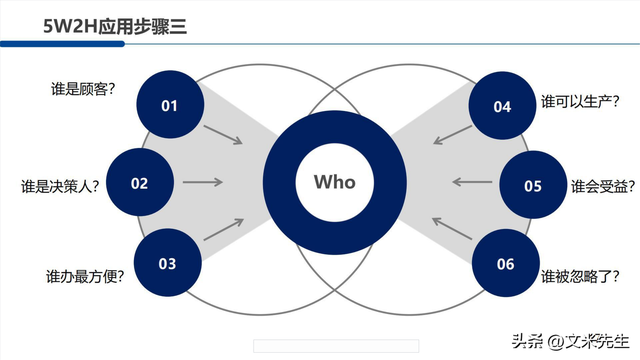 5W2H应用步骤三

谁是顾客？
01

谁是决策人？
02

谁办最方便？
03

Who

04
谁可以生产？

05
谁会受益？

06
谁被忽略了？

头条 @文米先生